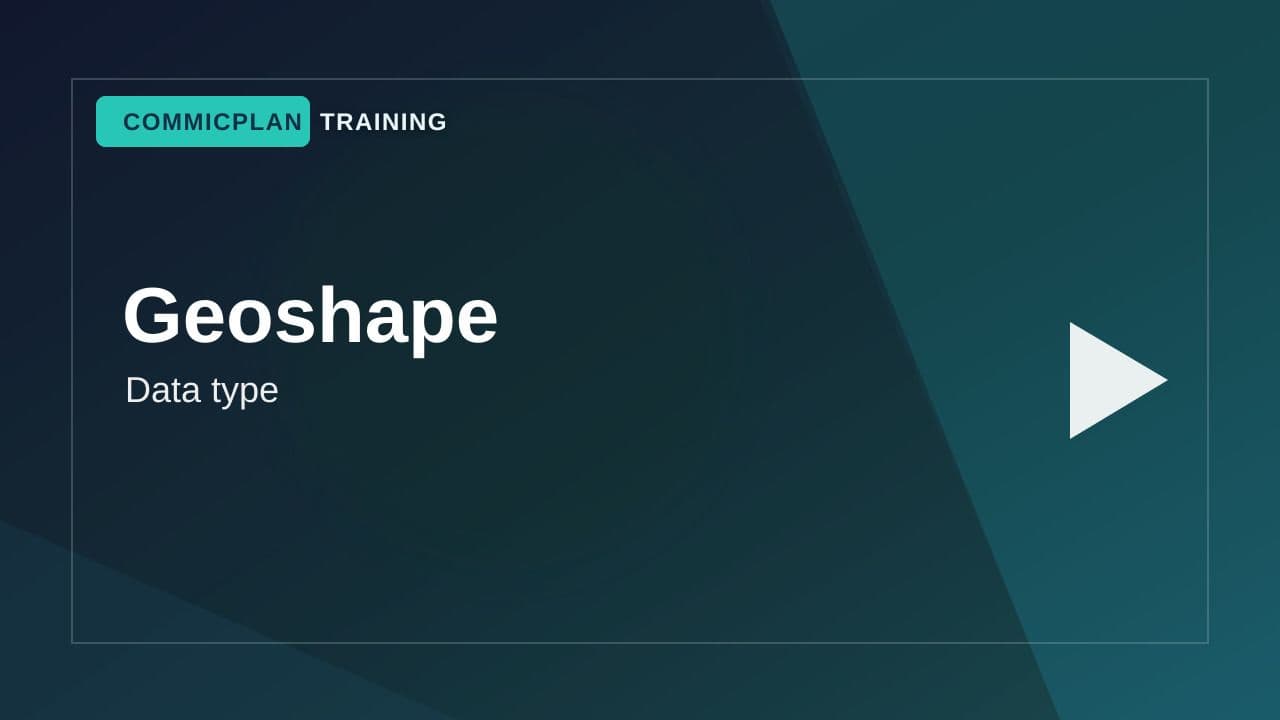 COMMICPLAN TRAINING

Geoshape

Data type